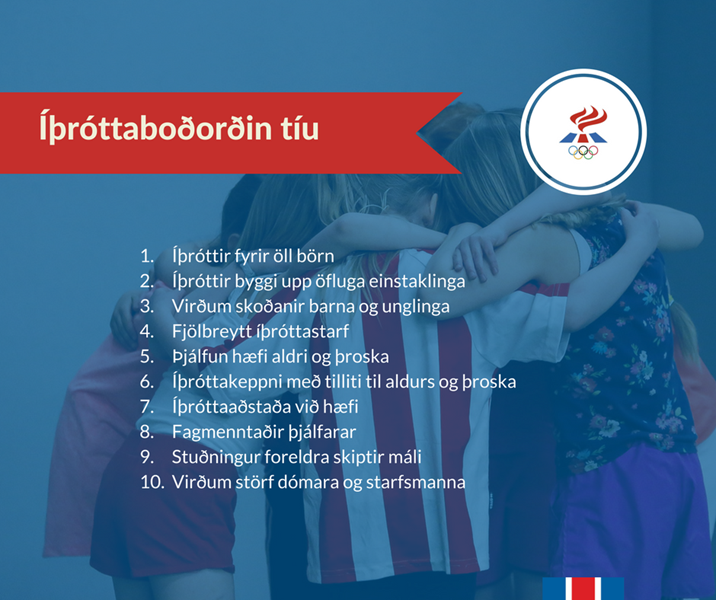 Íþróttaboðorðin tíu

1. Íþróttir fyrir öll börn
2. Íþróttir byggi upp öfluga einstaklinga
3. Virðum skoðanir barna og unglinga
4. Fjölbreytt íþróttastarf
5. Þjálfun hæfi aldri og þroska
6. Íþróttakeppni með tilliti til aldurs og þroska
7. Íþróttaaðstaða við hæfi
8. Fagmenntaðir þjálfarar
9. Stuðningur foreldra skiptir máli
10. Virðum störf dómara og starfsmanna